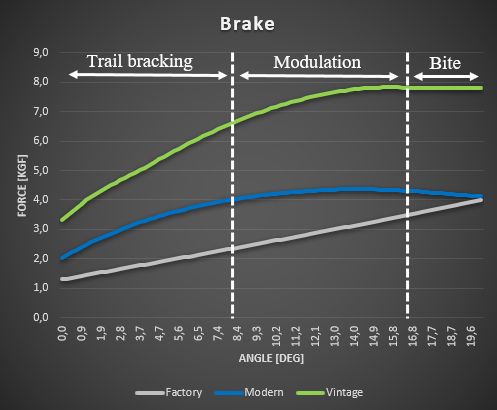 Brake

Trail bracking

Modulation

Bite

FORCE [KGF]

9,0
8,0
7,0
6,0
5,0
4,0
3,0
2,0
1,0
0,0

0,0
0,9
1,9
2,8
3,7
4,7
5,6
6,5
7,4
8,4
9,3
10,2
11,2
12,1
13,0
14,0
14,9
15,8
16,8
17,7
18,7
19,6

ANGLE [DEG]

Factory
Modern
Vintage